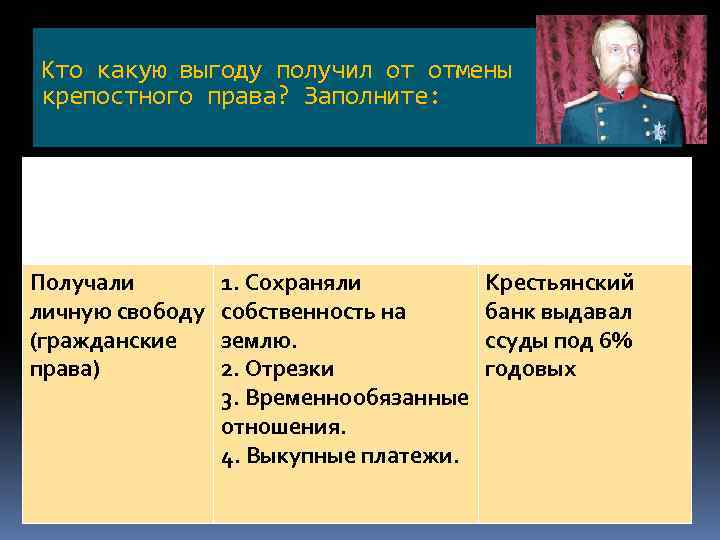 Кто какую выгоду получил от отмены крепостного права? Заполните:

| | | |
|---|---|---|
| Получали личную свободу (гражданские права) | 1. Сохраняли собственность на землю. 2. Отрезки 3. Временнообязанные отношения. 4. Выкупные платежи. | Крестьянский банк выдавал ссуды под 6% годовых |